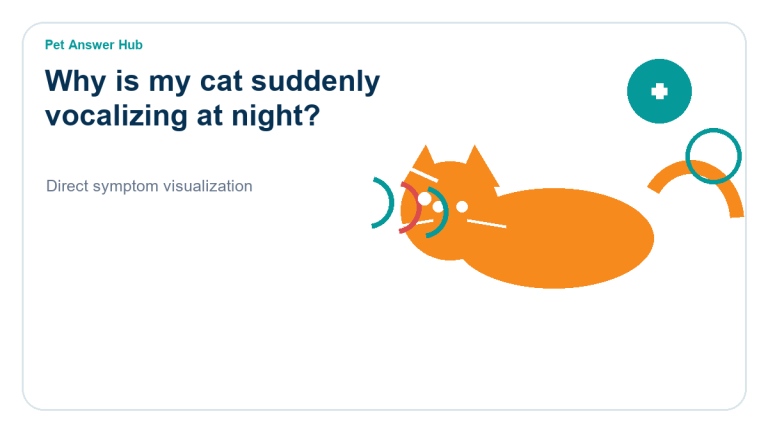 Pet Answer Hub

Why is my cat suddenly vocalizing at night?

Direct symptom visualization